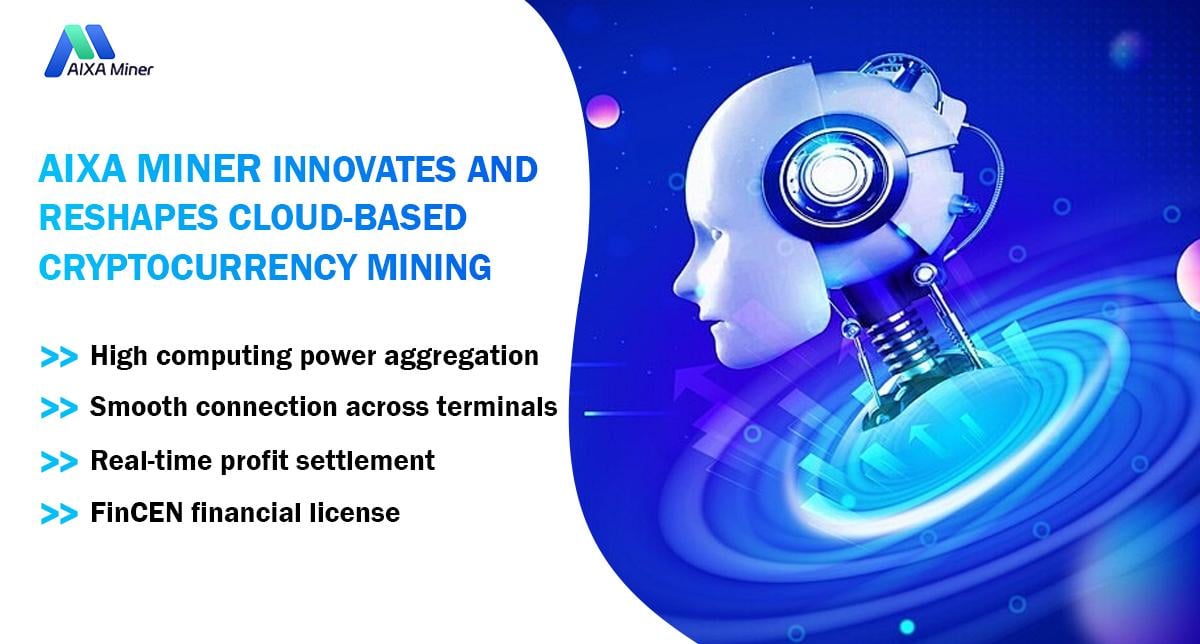 AIXA Miner

AIXA MINER INNOVATES AND RESHAPES CLOUD-BASED CRYPTOCURRENCY MINING

>> High computing power aggregation

>> Smooth connection across terminals

>> Real-time profit settlement

>> FinCEN financial license